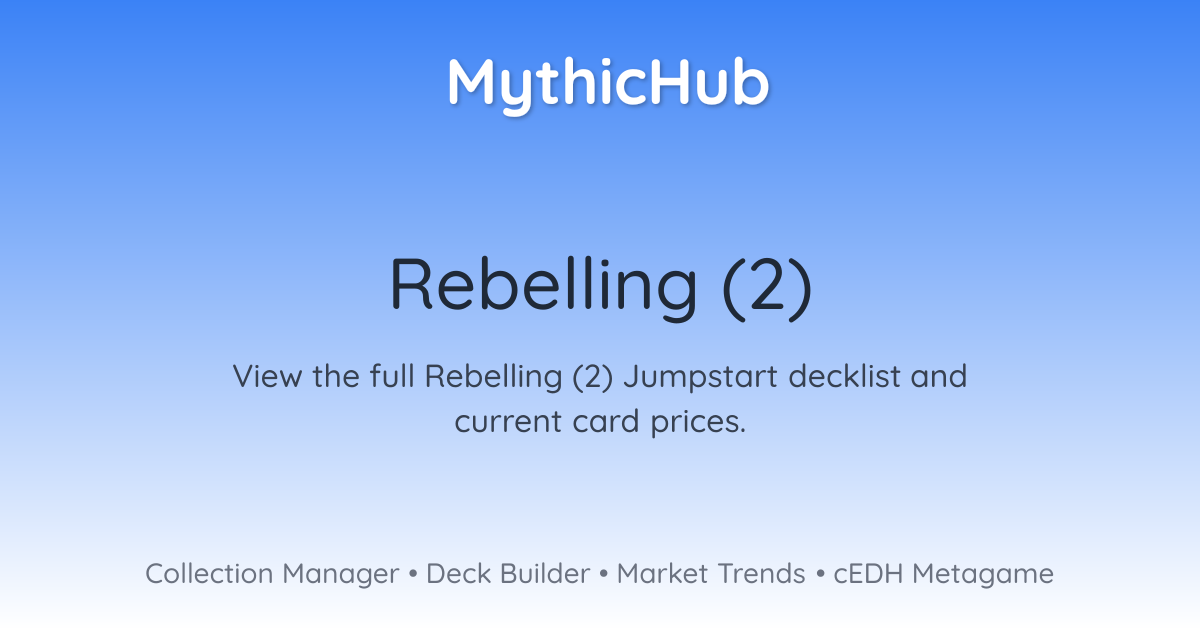 MythicHub

Rebelling (2)

View the full Rebelling (2) Jumpstart decklist and current card prices.

Collection Manager • Deck Builder • Market Trends • cEDH Metagame